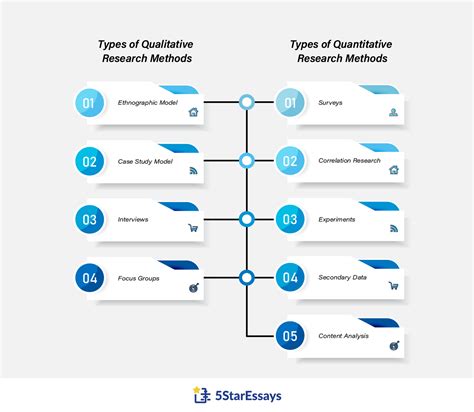 Types of Qualitative Research Methods

01 Ethnographic Model

02 Case Study Model

03 Interviews

04 Focus Groups

Types of Quantitative Research Methods

01 Surveys

02 Correlation Research

03 Experiments

04 Secondary Data

05 Content Analysis

5StarEssays